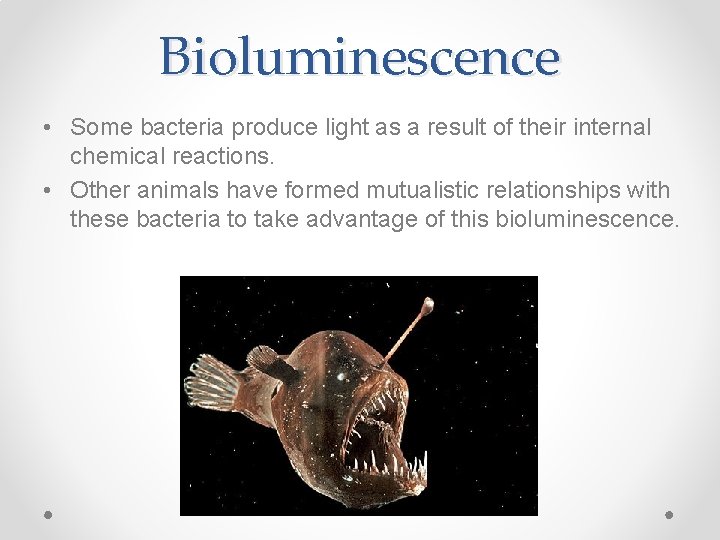 Bioluminescence

• Some bacteria produce light as a result of their internal chemical reactions.
• Other animals have formed mutualistic relationships with these bacteria to take advantage of this bioluminescence.